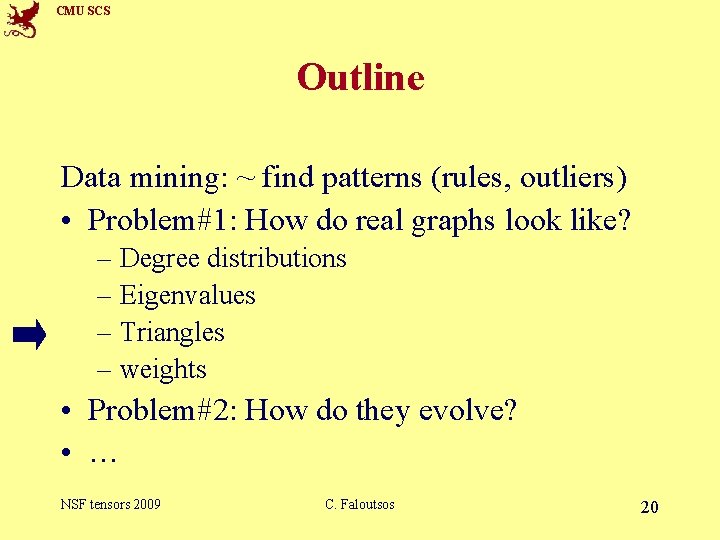 CMU SCS

Outline

Data mining: ~ find patterns (rules, outliers)

• Problem#1: How do real graphs look like?
– Degree distributions
– Eigenvalues
– Triangles
– weights
• Problem#2: How do they evolve?
• …

NSF tensors 2009 C. Faloutsos 20